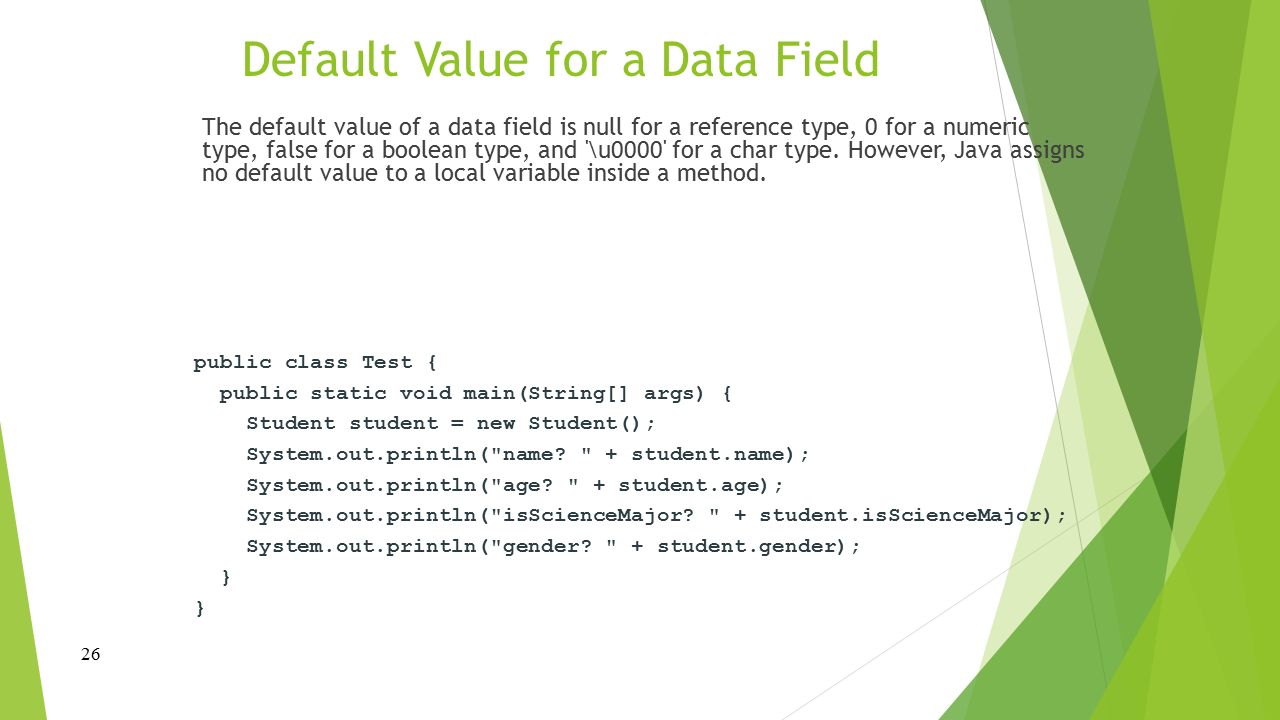 Default Value for a Data Field

The default value of a data field is null for a reference type, 0 for a numeric type, false for a boolean type, and '\u0000' for a char type. However, Java assigns no default value to a local variable inside a method.

public class Test {
  public static void main(String[] args) {
    Student student = new Student();
    System.out.println("name? " + student.name);
    System.out.println("age? " + student.age);
    System.out.println("isScienceMajor? " + student.isScienceMajor);
    System.out.println("gender? " + student.gender);
  }
}

26